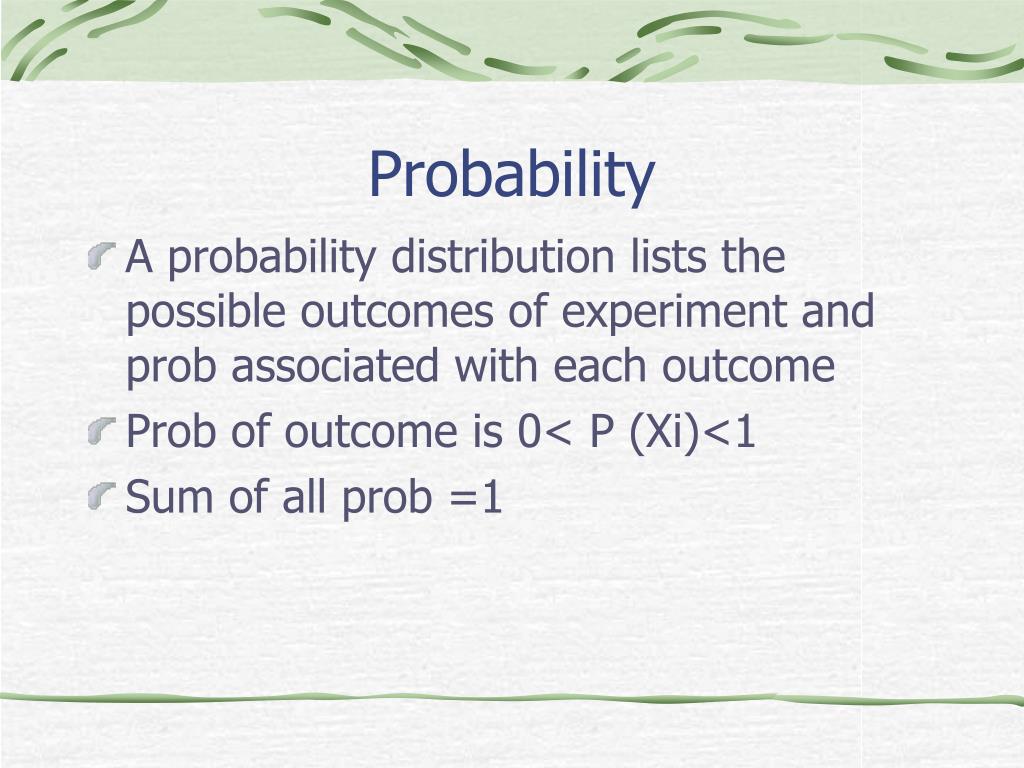 Probability

A probability distribution lists the possible outcomes of experiment and prob associated with each outcome

Prob of outcome is 0< P (Xi)<1

Sum of all prob =1